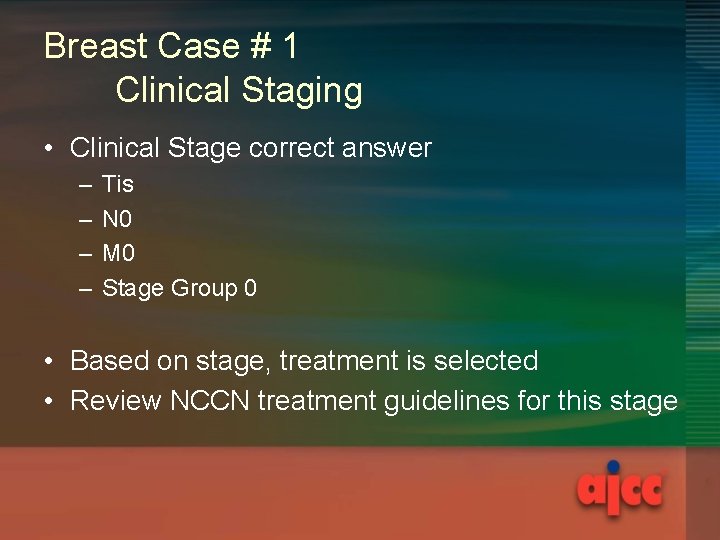 Breast Case # 1
Clinical Staging

• Clinical Stage correct answer
– Tis
– N0
– M0
– Stage Group 0

• Based on stage, treatment is selected
• Review NCCN treatment guidelines for this stage

ajcc